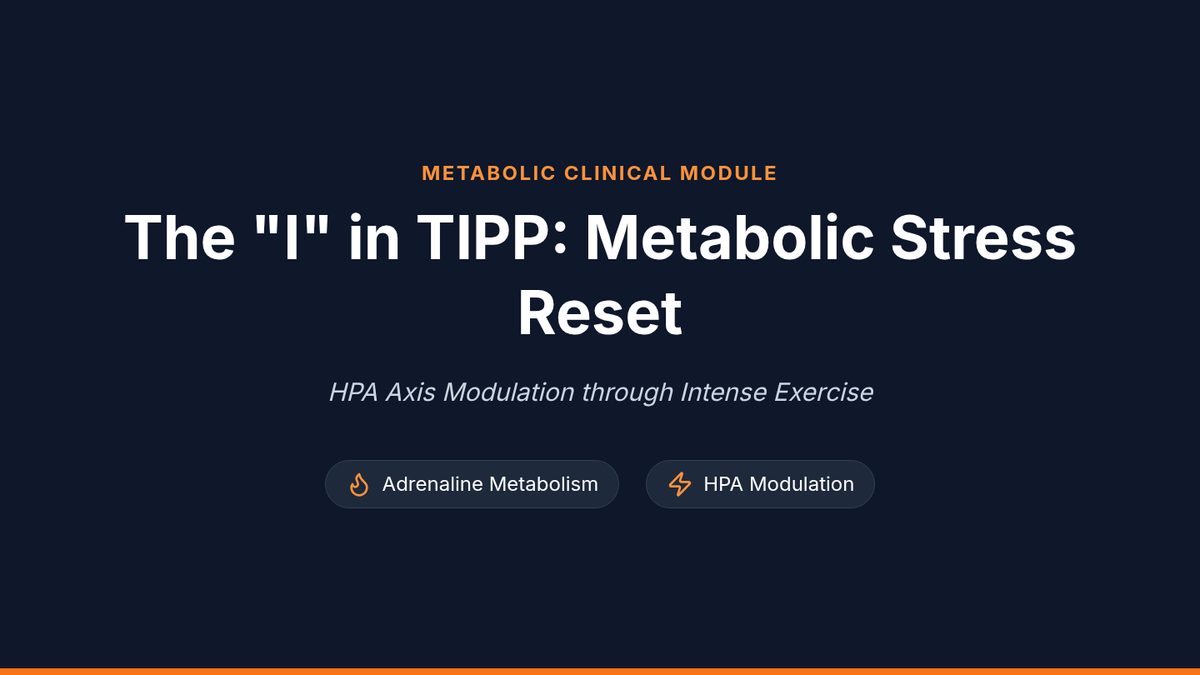 METABOLIC CLINICAL MODULE

The "I" in TIPP: Metabolic Stress Reset

HPA Axis Modulation through Intense Exercise

Adrenaline Metabolism

HPA Modulation